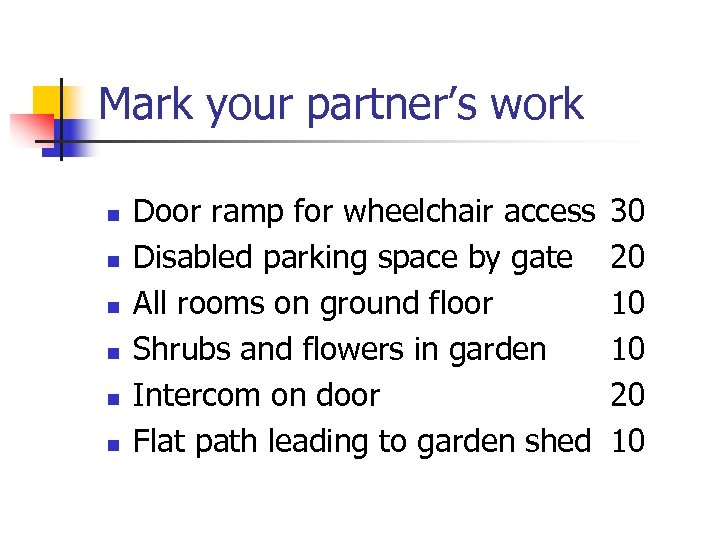 Mark your partner's work

- Door ramp for wheelchair access 30
- Disabled parking space by gate 20
- All rooms on ground floor 10
- Shrubs and flowers in garden 10
- Intercom on door 20
- Flat path leading to garden shed 10